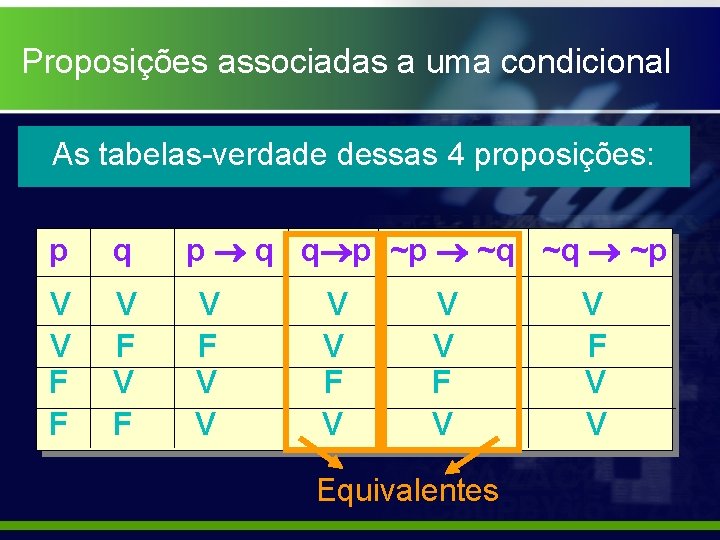 Proposições associadas a uma condicional

As tabelas-verdade dessas 4 proposições:

| p | q | $p \rightarrow q$ | $q \rightarrow p$ | $\sim p \rightarrow \sim q$ | $\sim q \rightarrow \sim p$ |
|---|---|---|---|---|---|
| V | V | V | V | V | V |
| V | F | F | V | V | F |
| F | V | V | F | F | V |
| F | F | V | V | V | V |

Equivalentes